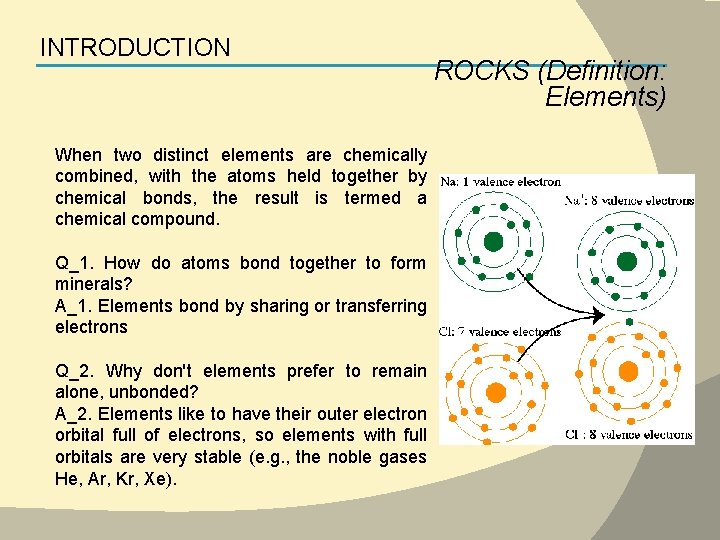 INTRODUCTION

ROCKS (Definition: Elements)

When two distinct elements are chemically combined, with the atoms held together by chemical bonds, the result is termed a chemical compound.

Q_1. How do atoms bond together to form minerals?
A_1. Elements bond by sharing or transferring electrons

Q_2. Why don't elements prefer to remain alone, unbonded?
A_2. Elements like to have their outer electron orbital full of electrons, so elements with full orbitals are very stable (e.g., the noble gases He, Ar, Kr, Xe).

Na: 1 valence electron

$Na^+$: 8 valence electrons

Cl: 7 valence electrons

$Cl^-$: 8 valence electrons